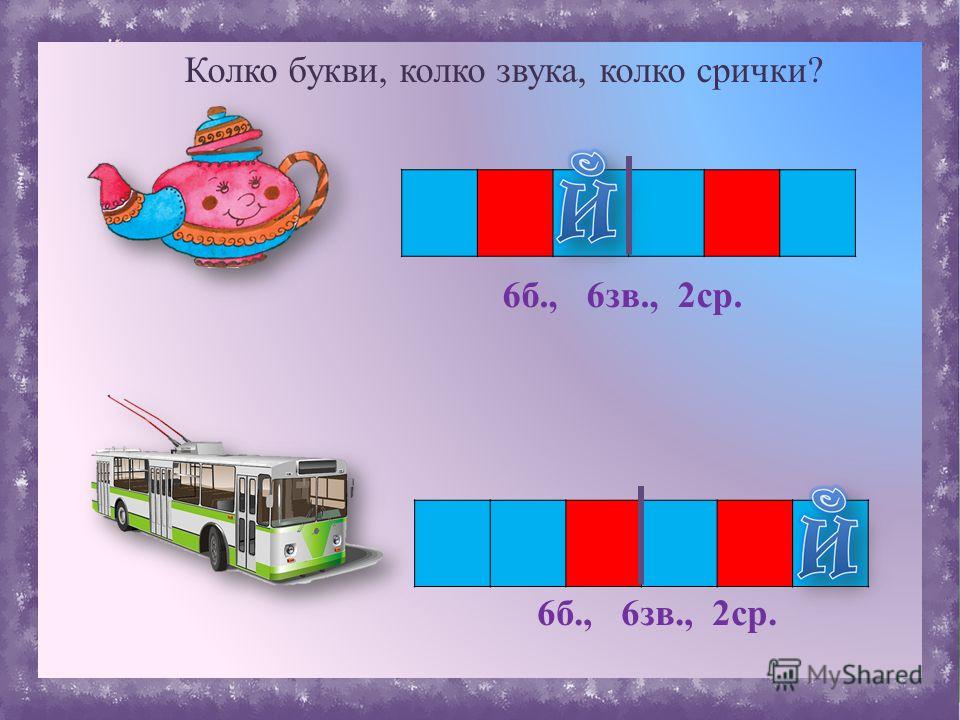 Колко букви, колко звука, колко срички?

Й

6б., 6зв., 2ср.

Й

6б., 6зв., 2ср.

MyShared